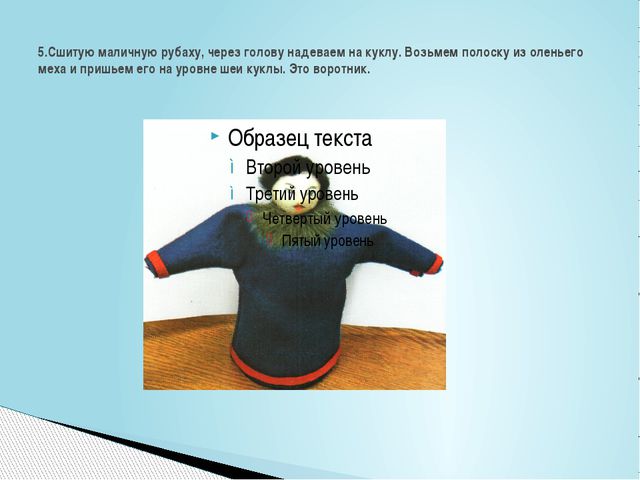 5.Сшитую маличную рубаху, через голову надеваем на куклу. Возьмем полоску из оленьего меха и пришьем его на уровне шеи куклы. Это воротник.

Образец текста
Второй уровень
Третий уровень
Четвертый уровень
Пятый уровень